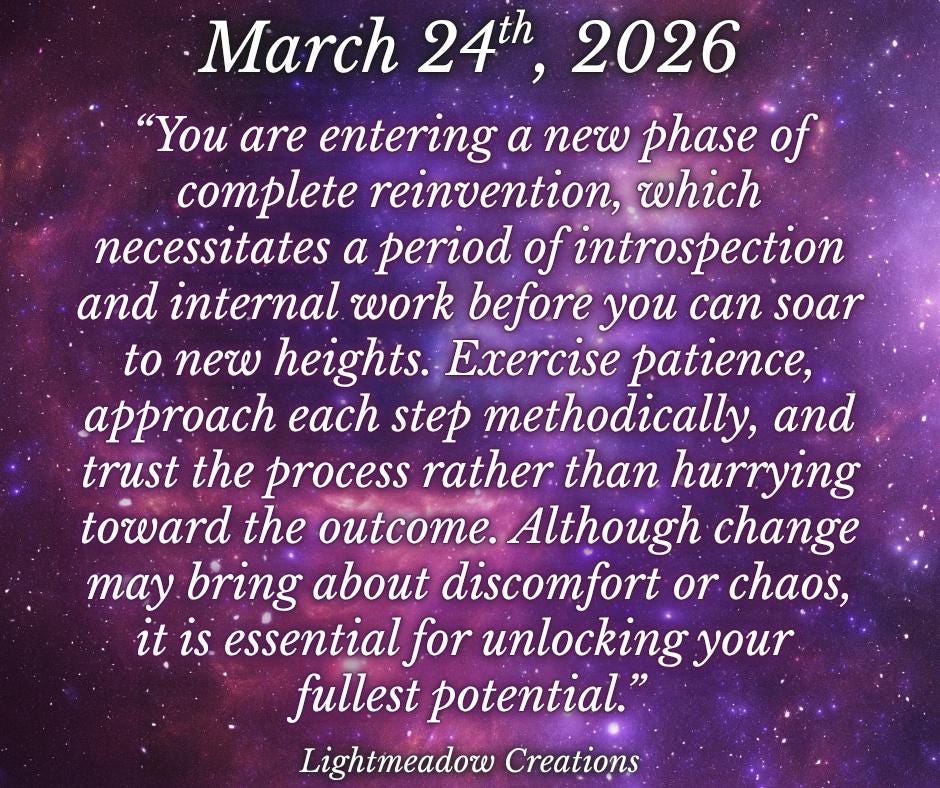 March 24$^{th}$, 2026

“You are entering a new phase of complete reinvention, which necessitates a period of introspection and internal work before you can soar to new heights. Exercise patience, approach each step methodically, and trust the process rather than hurrying toward the outcome. Although change may bring about discomfort or chaos, it is essential for unlocking your fullest potential.”

Lightmeadow Creations